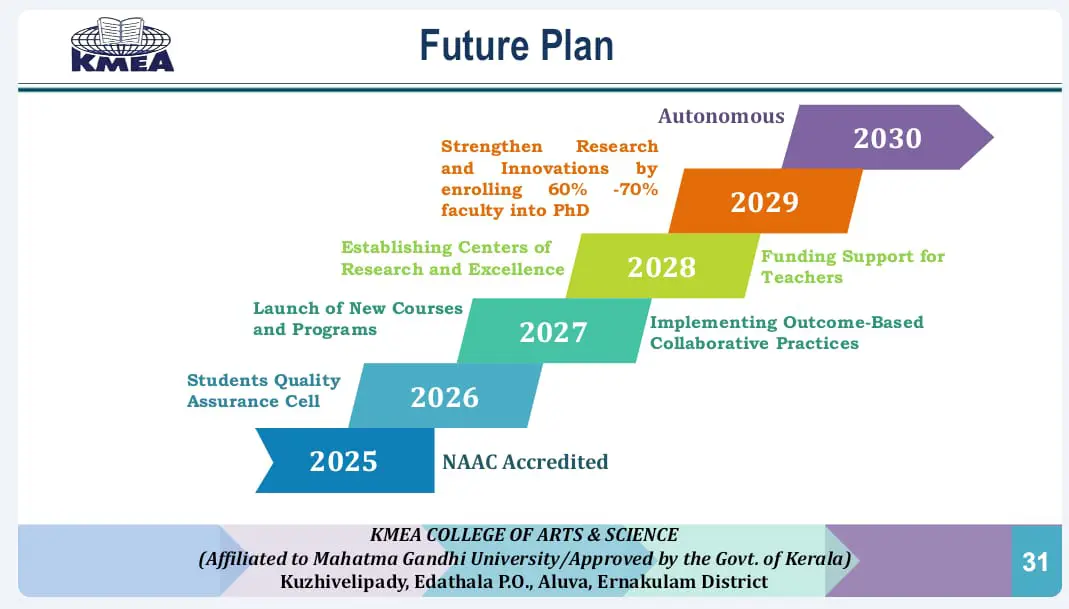 KMEA

Future Plan

Autonomous

2030

Strengthen Research and Innovations by enrolling 60% -70% faculty into PhD

2029

Establishing Centers of Research and Excellence

2028

Funding Support for Teachers

Launch of New Courses and Programs

2027

Implementing Outcome-Based Collaborative Practices

Students Quality Assurance Cell

2026

2025

NAAC Accredited

KMEA COLLEGE OF ARTS & SCIENCE
(Affiliated to Mahatma Gandhi University/Approved by the Govt. of Kerala)
Kuzhivelipady, Edathala P.O., Aluva, Ernakulam District

31